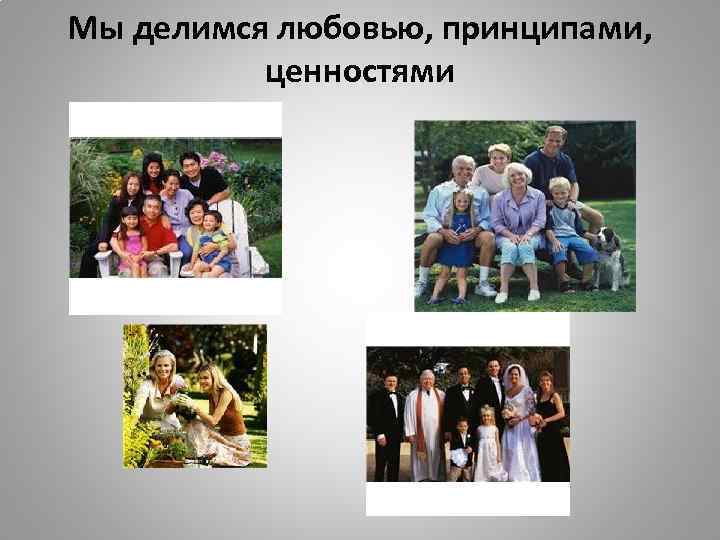 Мы делимся любовью, принципами, ценностями